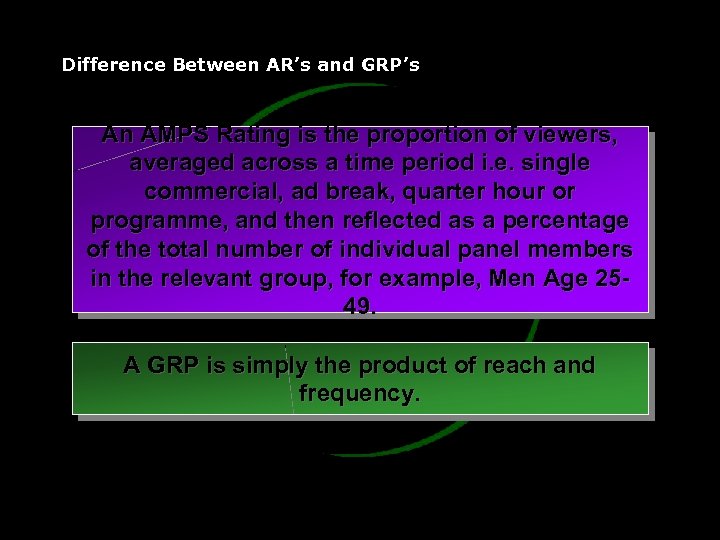 Difference Between AR's and GRP's

An AMPS Rating is the proportion of viewers, averaged across a time period i.e. single commercial, ad break, quarter hour or programme, and then reflected as a percentage of the total number of individual panel members in the relevant group, for example, Men Age 25-49.

A GRP is simply the product of reach and frequency.